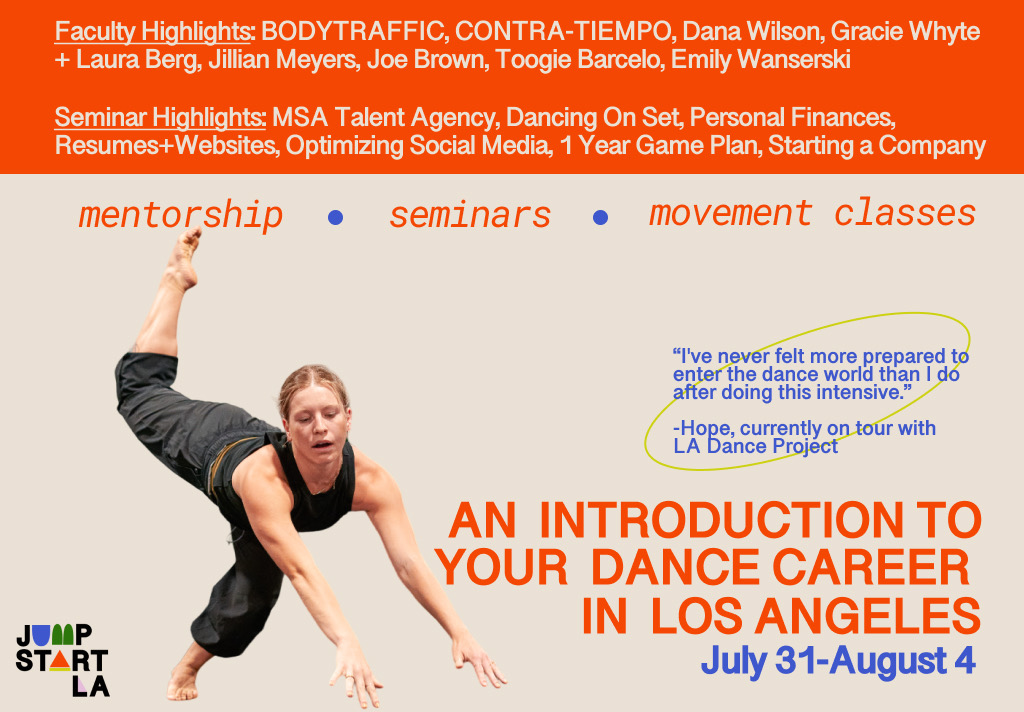 Faculty Highlights: BODYTRAFFIC, CONTRA-TIEMPO, Dana Wilson, Gracie Whyte + Laura Berg, Jillian Meyers, Joe Brown, Toogie Barcelo, Emily Wanserski

Seminar Highlights: MSA Talent Agency, Dancing On Set, Personal Finances, Resumes+Websites, Optimizing Social Media, 1 Year Game Plan, Starting a Company

mentorship • seminars • movement classes

"I've never felt more prepared to enter the dance world than I do after doing this intensive."

-Hope, currently on tour with LA Dance Project

AN INTRODUCTION TO YOUR DANCE CAREER IN LOS ANGELES

July 31-August 4

JUMP START LA